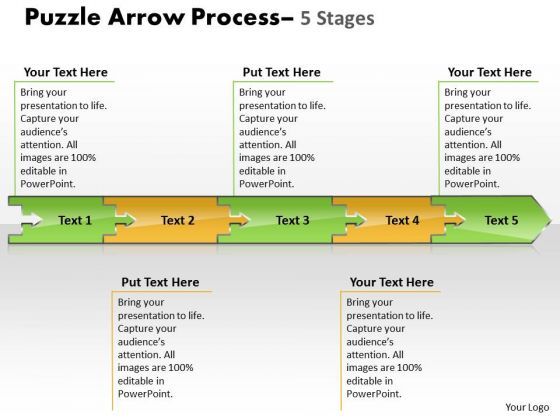 Puzzle Arrow Process– 5 Stages

Your Text Here
Bring your presentation to life. Capture your audience's attention. All images are 100% editable in PowerPoint.

Put Text Here
Bring your presentation to life. Capture your audience's attention. All images are 100% editable in PowerPoint.

Your Text Here
Bring your presentation to life. Capture your audience's attention. All images are 100% editable in PowerPoint.

Text 1

Text 2

Text 3

Text 4

Text 5

Put Text Here
Bring your presentation to life. Capture your audience's attention. All images are 100% editable in PowerPoint.

Your Text Here
Bring your presentation to life. Capture your audience's attention. All images are 100% editable in PowerPoint.

Your Logo